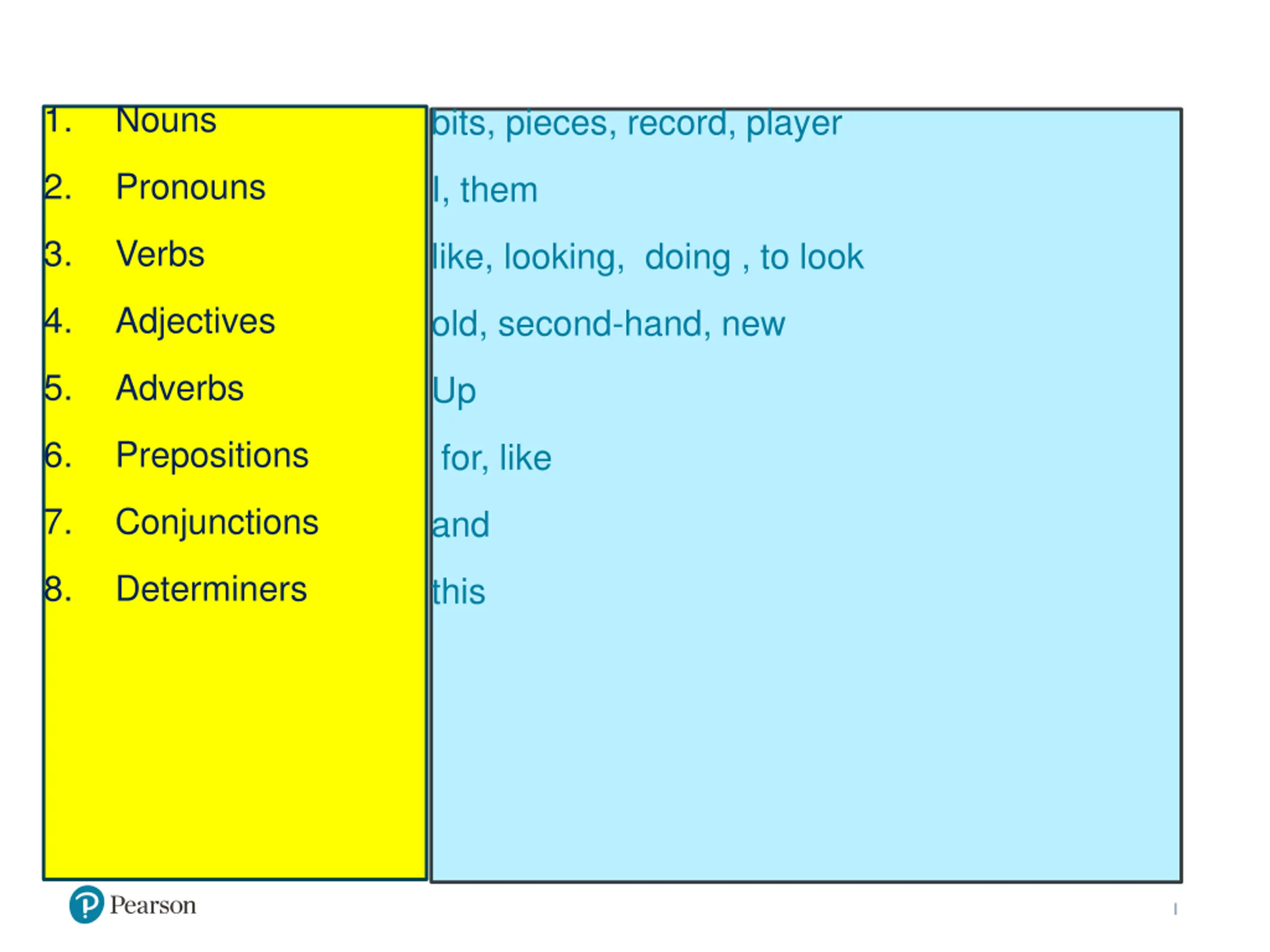 1. Nouns
2. Pronouns
3. Verbs
4. Adjectives
5. Adverbs
6. Prepositions
7. Conjunctions
8. Determiners

bits, pieces, record, player
I, them
like, looking, doing , to look
old, second-hand, new
Up
for, like
and
this

Pearson